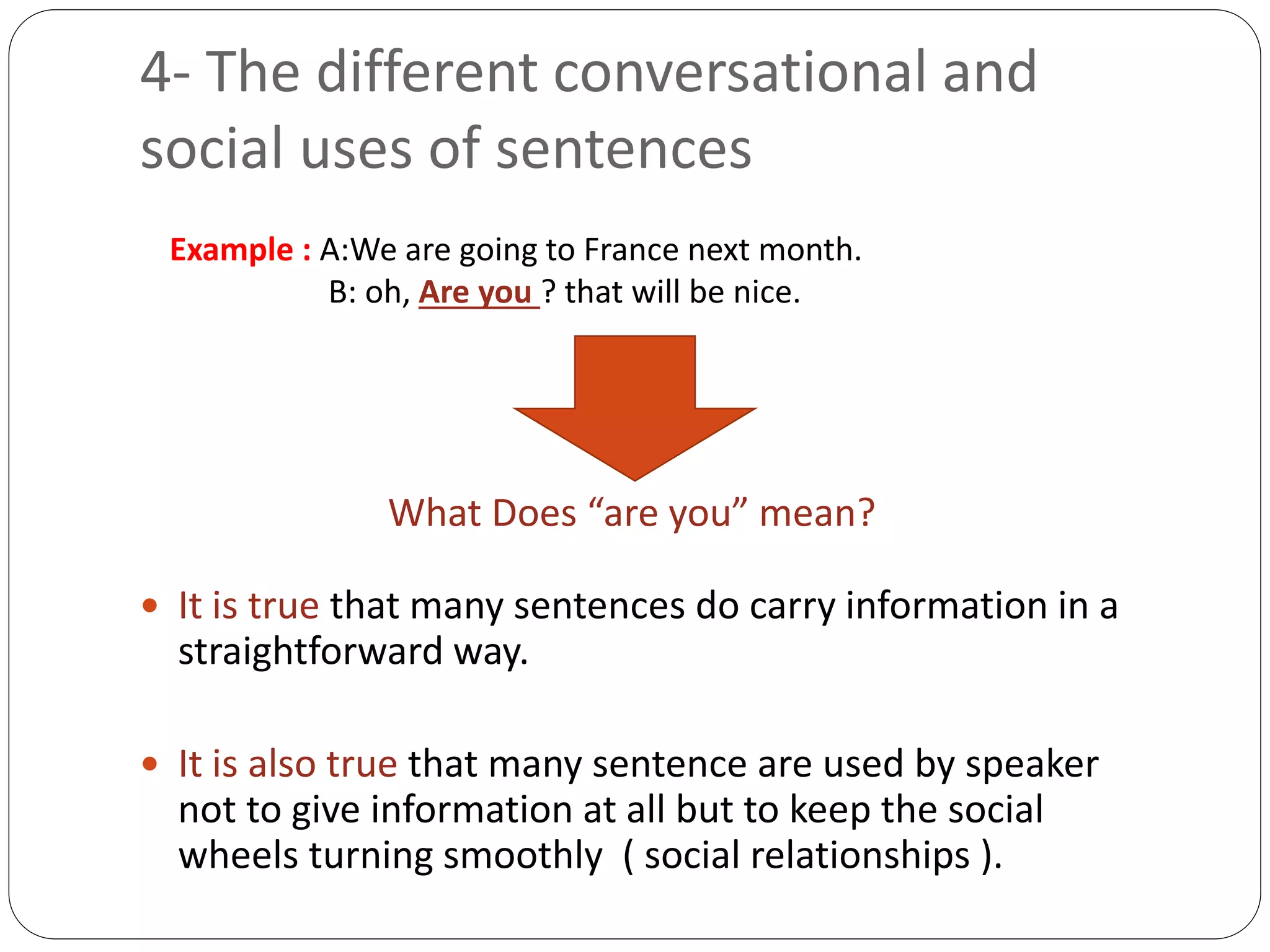 4- The different conversational and social uses of sentences

Example : A:We are going to France next month.
B: oh, Are you ? that will be nice.

What Does “are you” mean?

• It is true that many sentences do carry information in a straightforward way.

• It is also true that many sentence are used by speaker not to give information at all but to keep the social wheels turning smoothly ( social relationships ).